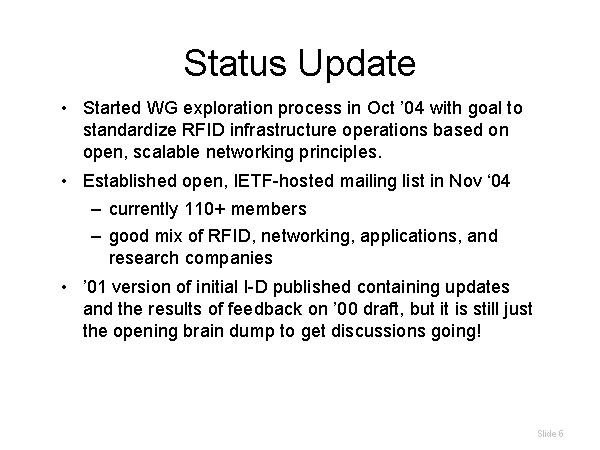 Status Update

• Started WG exploration process in Oct ’04 with goal to standardize RFID infrastructure operations based on open, scalable networking principles.

• Established open, IETF-hosted mailing list in Nov ‘04

– currently 110+ members

– good mix of RFID, networking, applications, and research companies

• ’01 version of initial I-D published containing updates and the results of feedback on ’00 draft, but it is still just the opening brain dump to get discussions going!

Slide 6